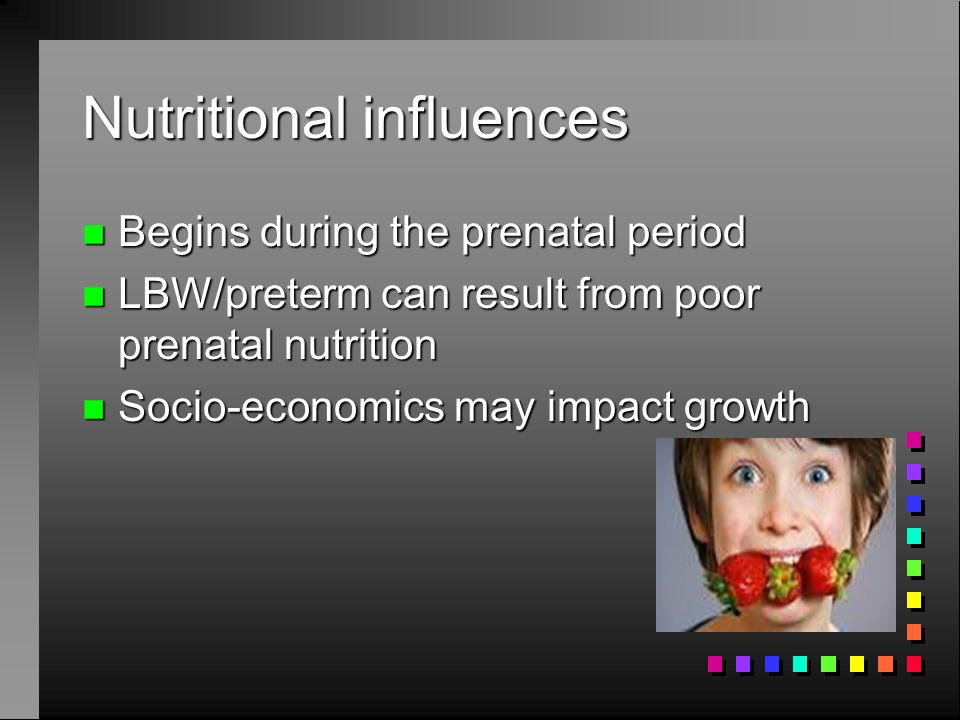 Nutritional influences

- Begins during the prenatal period
- LBW/preterm can result from poor prenatal nutrition
- Socio-economics may impact growth